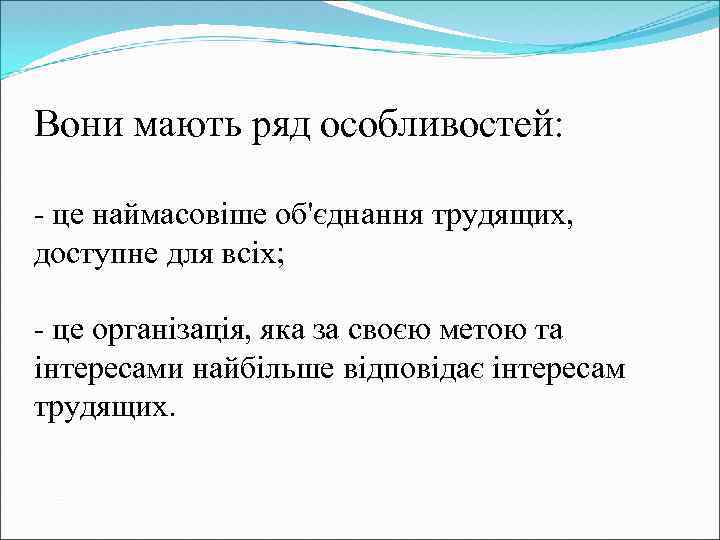 Вони мають ряд особливостей:

- це наймасовіше об'єднання трудящих, доступне для всіх;

- це організація, яка за своєю метою та інтересами найбільше відповідає інтересам трудящих.